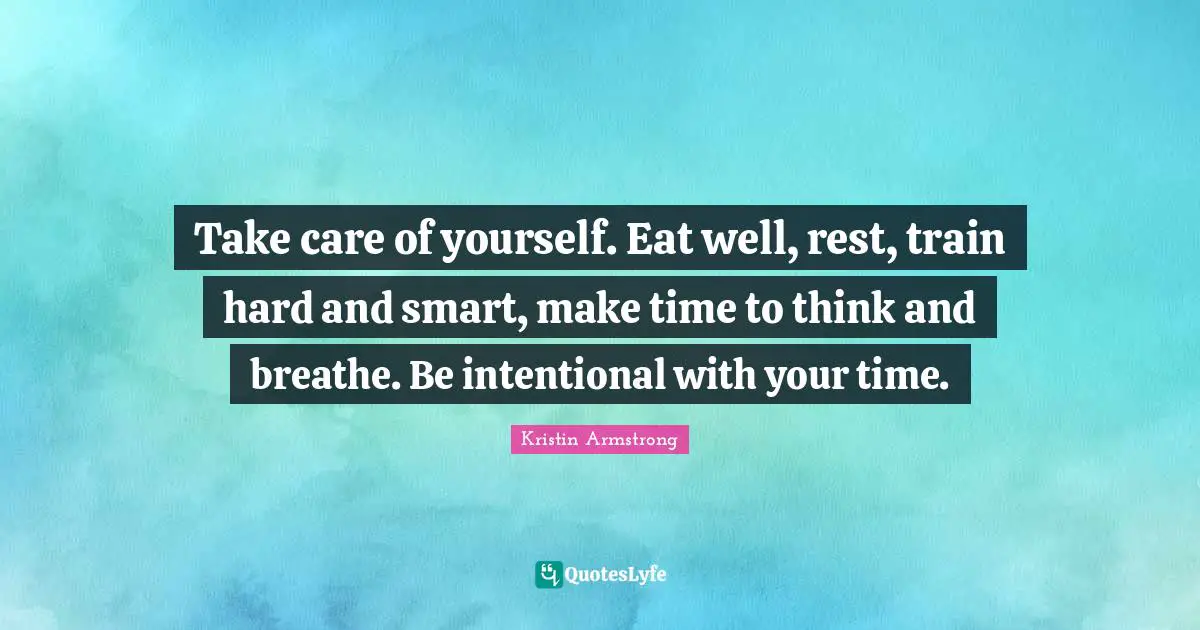 Take care of yourself. Eat well, rest, train hard and smart, make time to think and breathe. Be intentional with your time.

Kristin Armstrong

QuotesLyfe